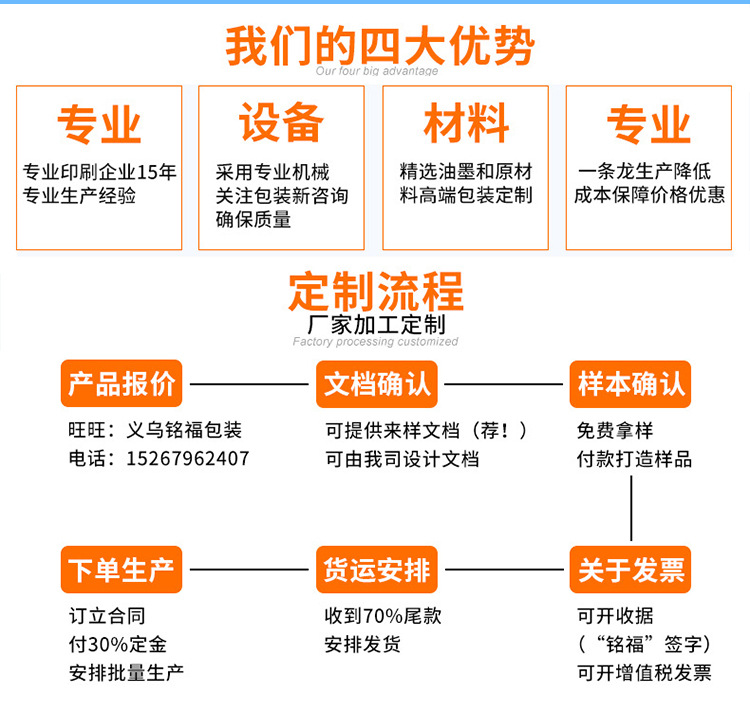 我们的四大优势
Our four big advantage

专业
专业印刷企业15年专业生产经验

设备
采用专业机械关注包装新咨询确保质量

材料
精选油墨和原材料高端包装定制

专业
一条龙生产降低成本保障价格优惠

定制流程
厂家加工定制
Factory processing customized

产品报价
旺旺：义乌铭福包装
电话：15267962407

文档确认
可提供来样文档（荐！）
可由我司设计文档

样本确认
免费拿样
付款打造样品

下单生产
订立合同
付30%定金
安排批量生产

货运安排
收到70%尾款
安排发货

关于发票
可开收据
（“铭福”签字）
可开增值税发票